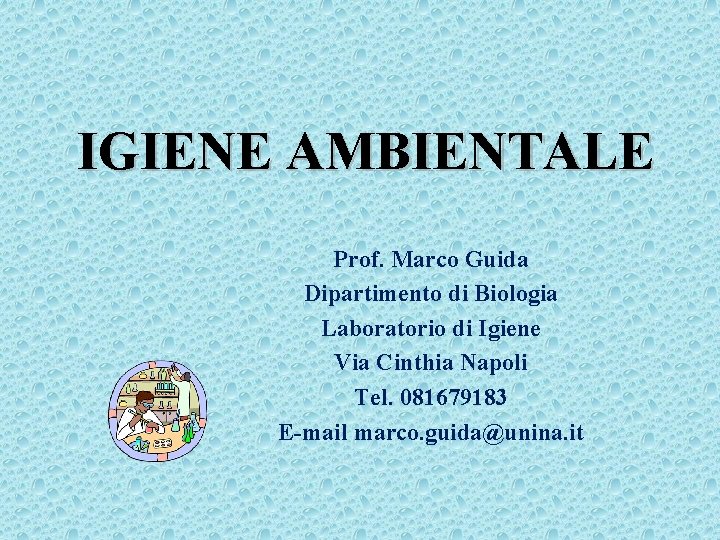 IGIENE AMBIENTALE

Prof. Marco Guida
Dipartimento di Biologia
Laboratorio di Igiene
Via Cinthia Napoli
Tel. 081679183
E-mail marco.guida@unina.it